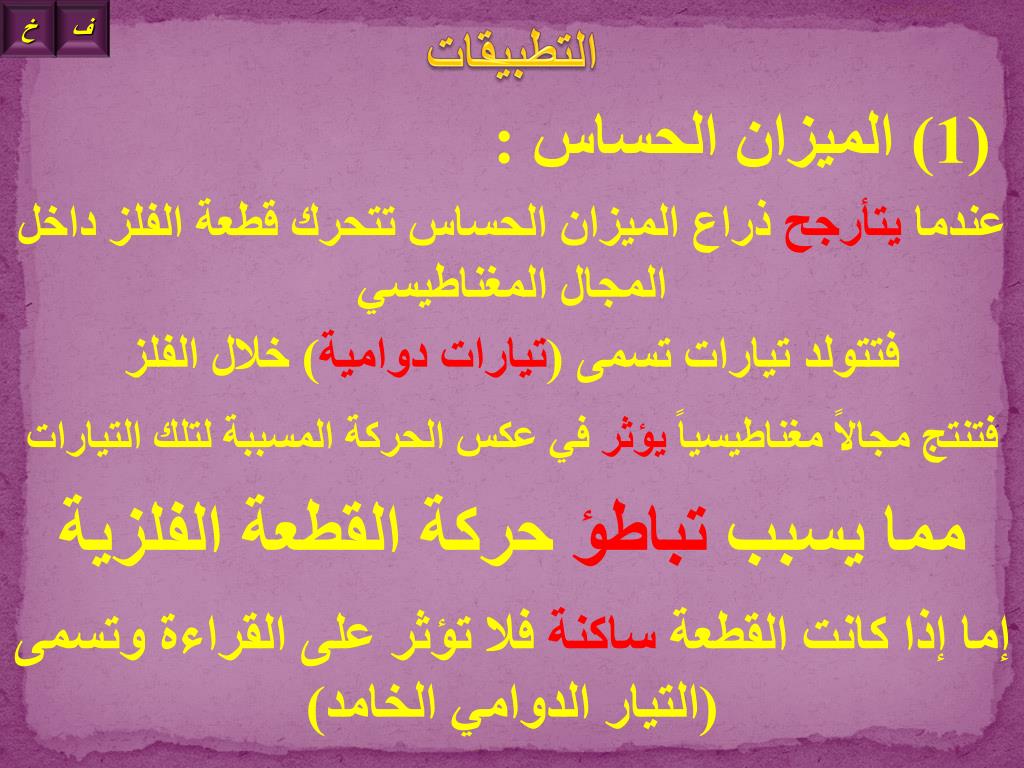 ف خ

التطبيقات

(1) الميزان الحساس :

عندما يتأرجح ذراع الميزان الحساس تتحرك قطعة الفلز داخل المجال المغناطيسي

فتتولد تيارات تسمى (تيارات دوامية) خلال الفلز

فتنتج مجالاً مغناطيسياً يؤثر في عكس الحركة المسببة لتلك التيارات

مما يسبب تباطؤ حركة القطعة الفلزية

إما إذا كانت القطعة ساكنة فلا تؤثر على القراءة وتسمى (التيار الدوامي الخامد)